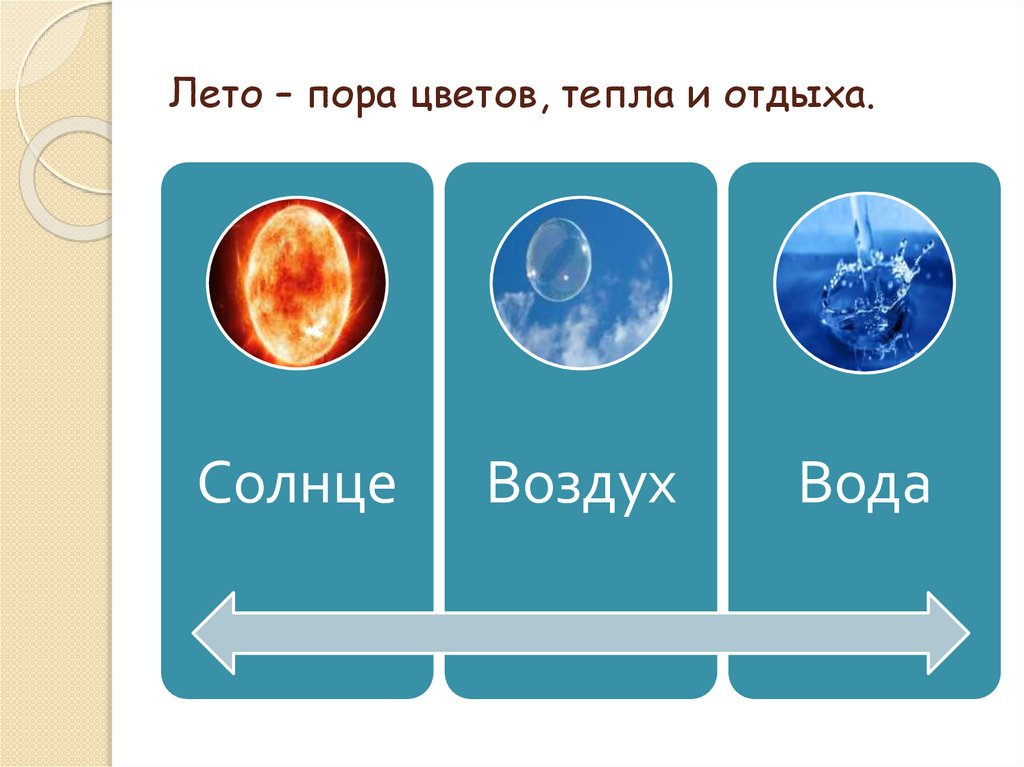 Лето – пора цветов, тепла и отдыха.

Солнце

Воздух

Вода